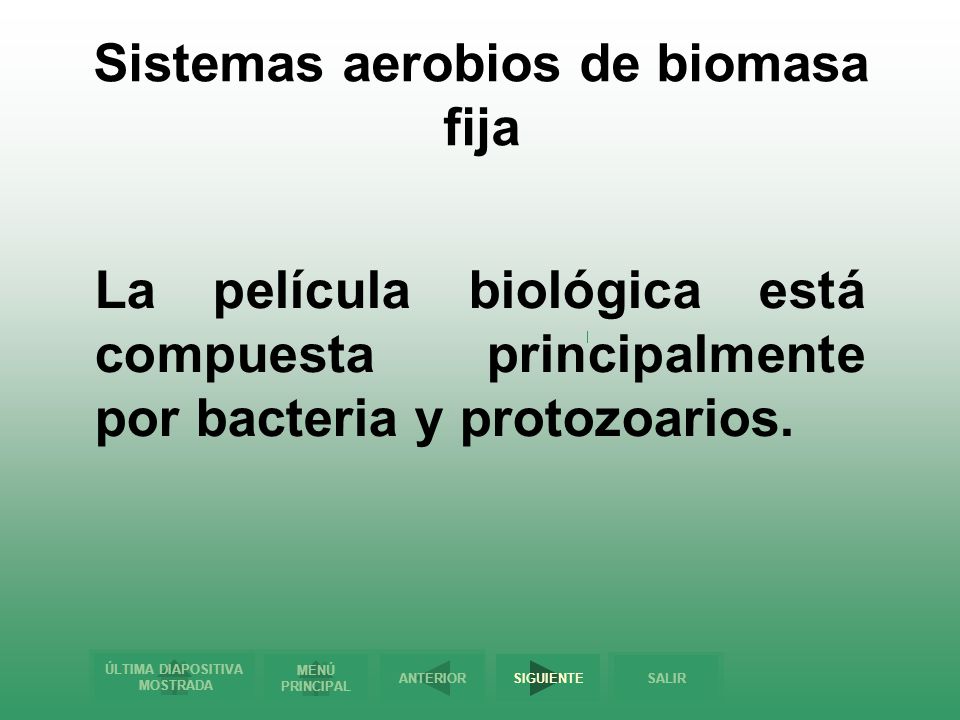 Sistemas aerobios de biomasa fija

La película biológica está compuesta principalmente por bacteria y protozoarios.

ÚLTIMA DIAPOSITIVA MOSTRADA

MENÚ PRINCIPAL

ANTERIOR

SIGUIENTE

SALIR